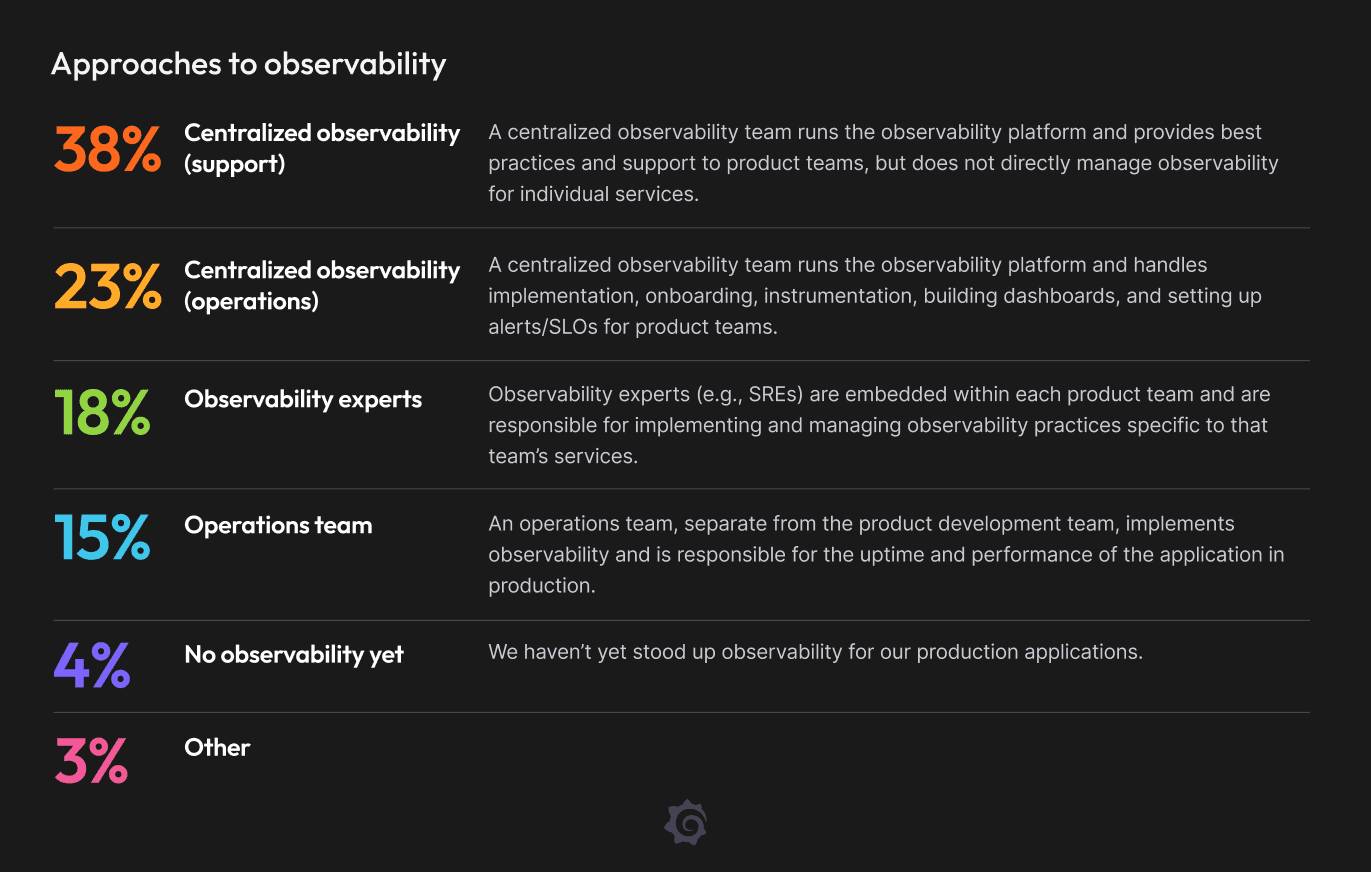 Approaches to observability

38% Centralized observability (support) A centralized observability team runs the observability platform and provides best practices and support to product teams, but does not directly manage observability for individual services.

23% Centralized observability (operations) A centralized observability team runs the observability platform and handles implementation, onboarding, instrumentation, building dashboards, and setting up alerts/SLOs for product teams.

18% Observability experts Observability experts (e.g., SREs) are embedded within each product team and are responsible for implementing and managing observability practices specific to that team's services.

15% Operations team An operations team, separate from the product development team, implements observability and is responsible for the uptime and performance of the application in production.

4% No observability yet We haven't yet stood up observability for our production applications.

3% Other